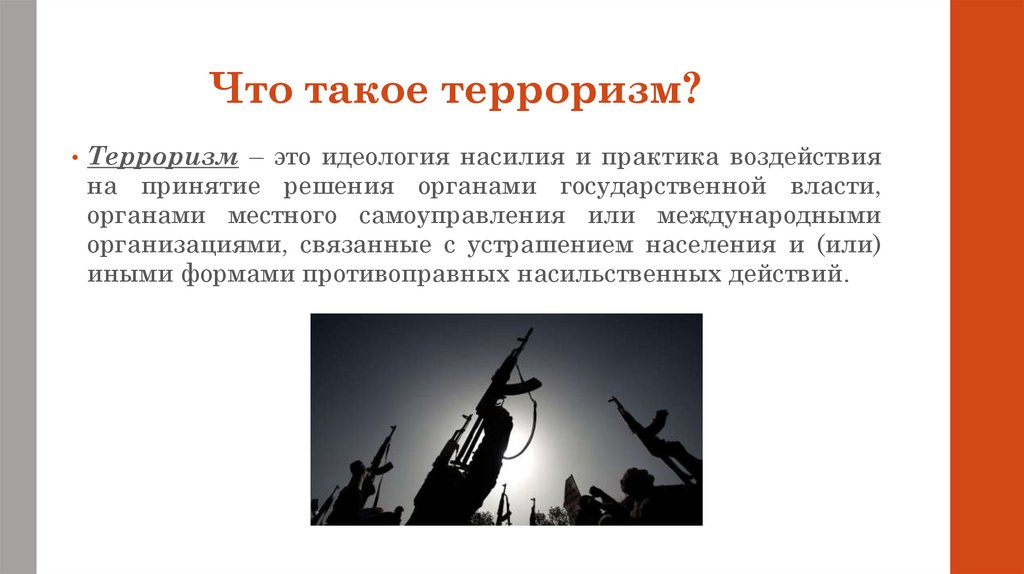 Что такое терроризм?

• Терроризм – это идеология насилия и практика воздействия на принятие решения органами государственной власти, органами местного самоуправления или международными организациями, связанные с устрашением населения и (или) иными формами противоправных насильственных действий.